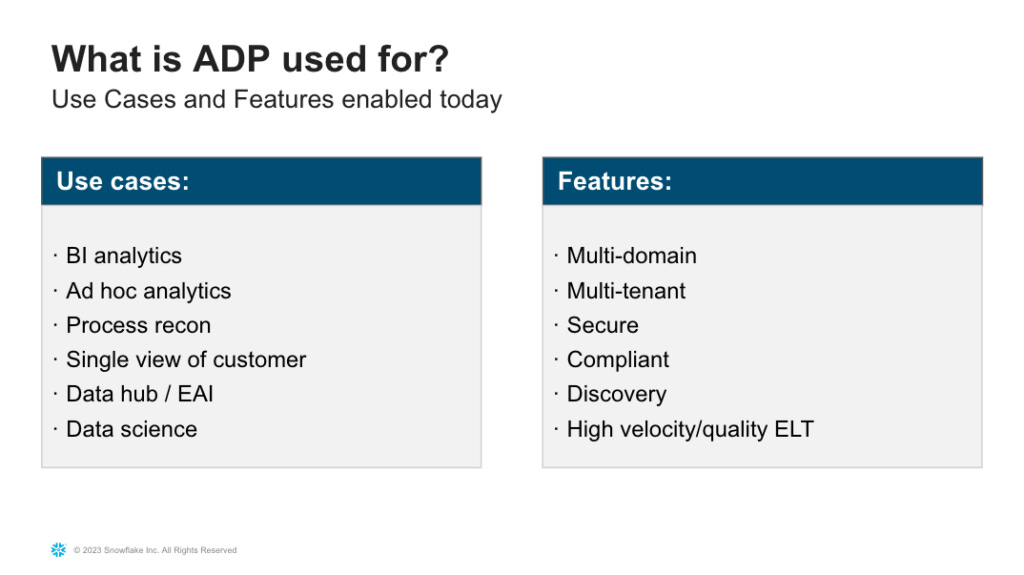 What is ADP used for?
Use Cases and Features enabled today

Use cases:

· BI analytics
· Ad hoc analytics
· Process recon
· Single view of customer
· Data hub / EAI
· Data science

Features:

· Multi-domain
· Multi-tenant
· Secure
· Compliant
· Discovery
· High velocity/quality ELT

© 2023 Snowflake Inc. All Rights Reserved